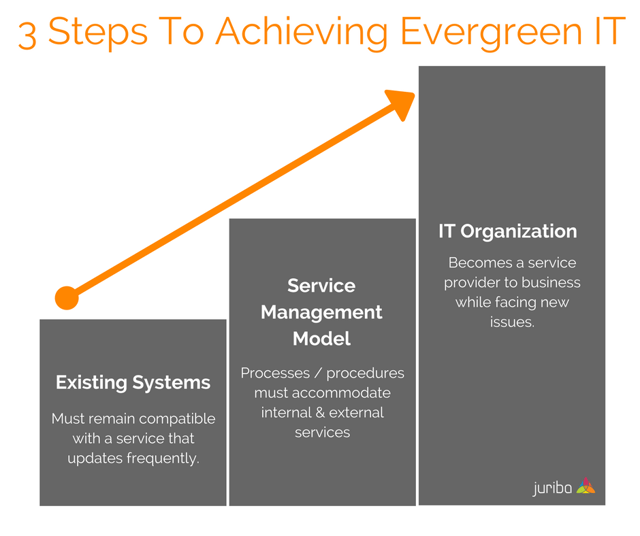 3 Steps To Achieving Evergreen IT

Existing Systems

Must remain compatible with a service that updates frequently.

Service Management Model

Processes / procedures must accommodate internal & external services

IT Organization

Becomes a service provider to business while facing new issues.

juriba